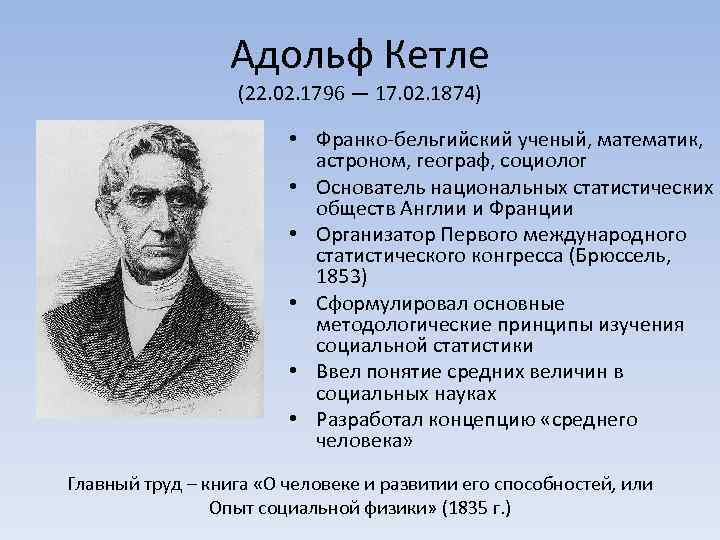 Адольф Кетле
(22.02.1796 — 17.02.1874)

• Франко-бельгийский ученый, математик, астроном, географ, социолог
• Основатель национальных статистических обществ Англии и Франции
• Организатор Первого международного статистического конгресса (Брюссель, 1853)
• Сформулировал основные методологические принципы изучения социальной статистики
• Ввел понятие средних величин в социальных науках
• Разработал концепцию «среднего человека»

Главный труд – книга «О человеке и развитии его способностей, или Опыт социальной физики» (1835 г.)